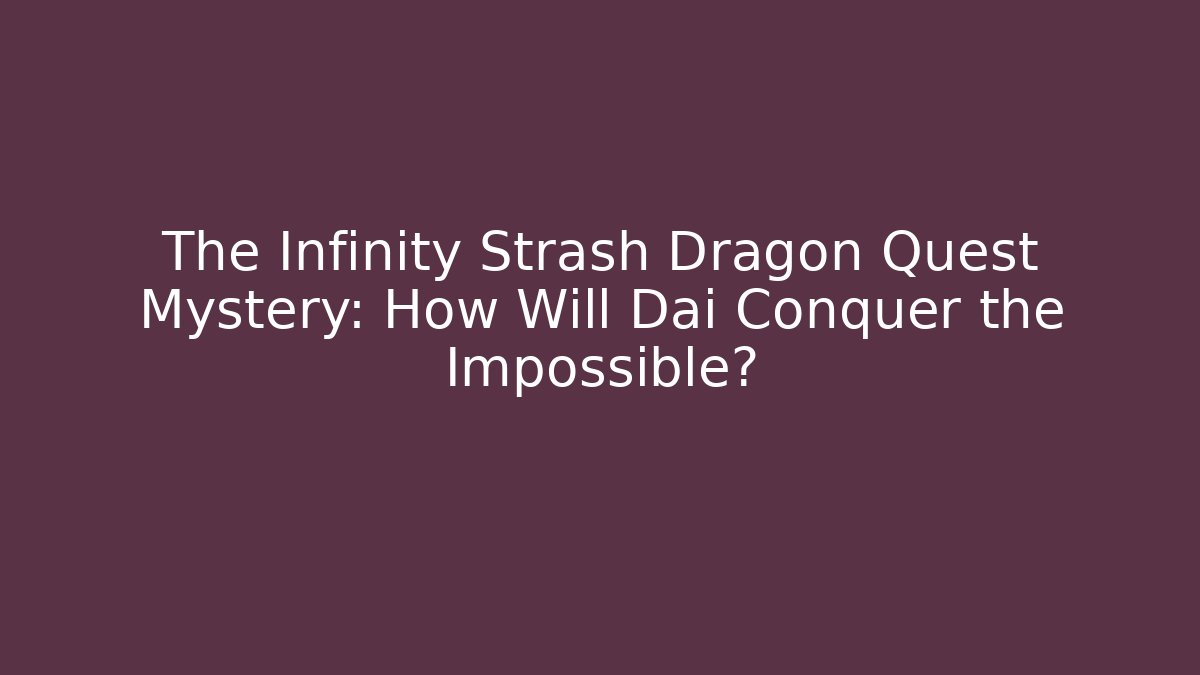 The Infinity Strash Dragon Quest Mystery: How Will Dai Conquer the Impossible?